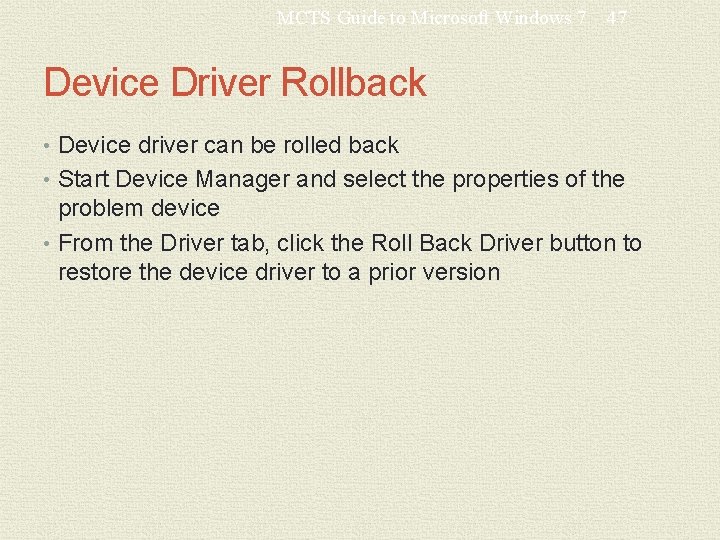 MCTS Guide to Microsoft Windows 7 47

Device Driver Rollback

• Device driver can be rolled back
• Start Device Manager and select the properties of the problem device
• From the Driver tab, click the Roll Back Driver button to restore the device driver to a prior version